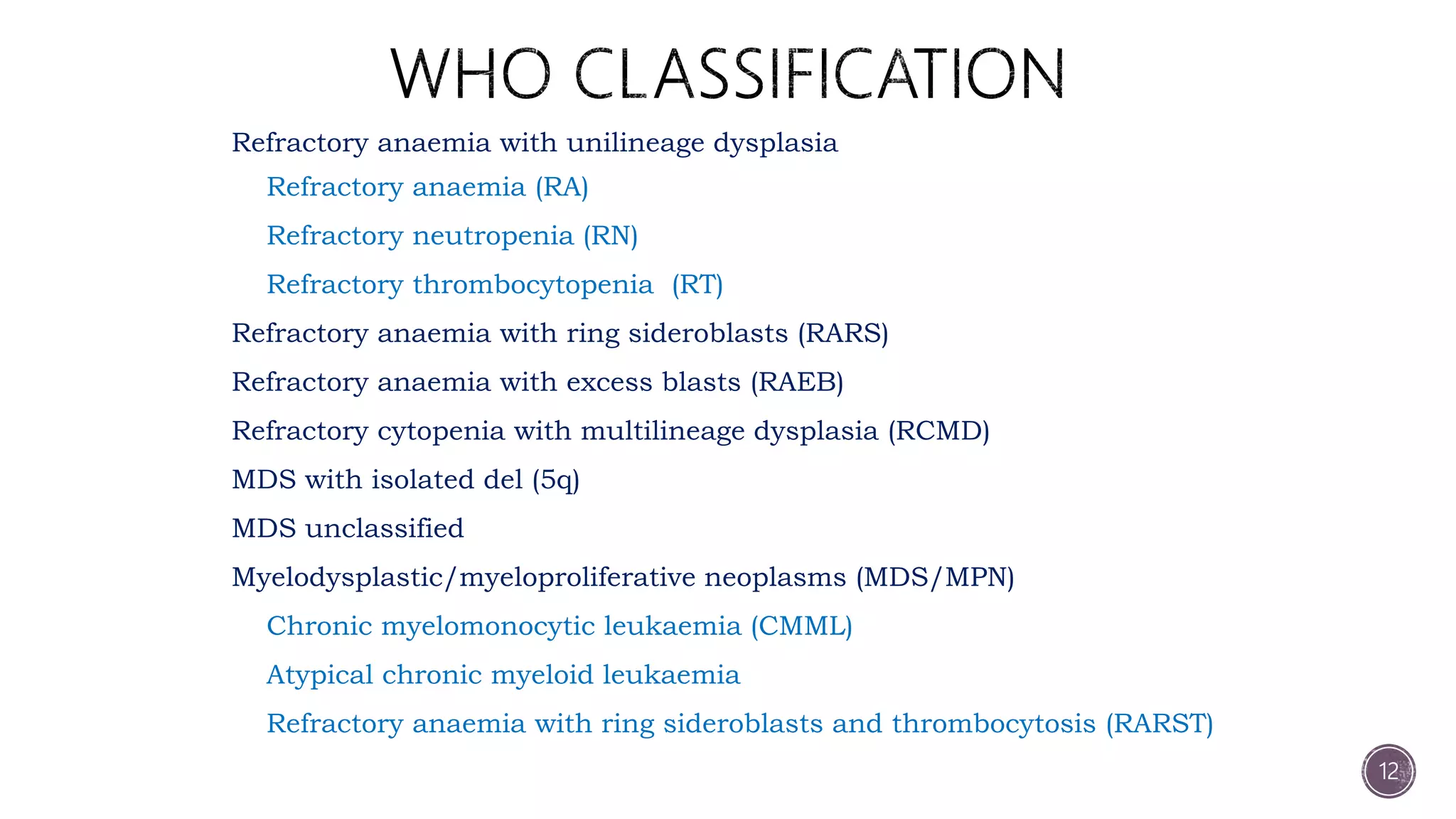 WHO CLASSIFICATION

Refractory anaemia with unilineage dysplasia

Refractory anaemia (RA)

Refractory neutropenia (RN)

Refractory thrombocytopenia (RT)

Refractory anaemia with ring sideroblasts (RARS)

Refractory anaemia with excess blasts (RAEB)

Refractory cytopenia with multilineage dysplasia (RCMD)

MDS with isolated del (5q)

MDS unclassified

Myelodysplastic/myeloproliferative neoplasms (MDS/MPN)

Chronic myelomonocytic leukaemia (CMML)

Atypical chronic myeloid leukaemia

Refractory anaemia with ring sideroblasts and thrombocytosis (RARST)

12